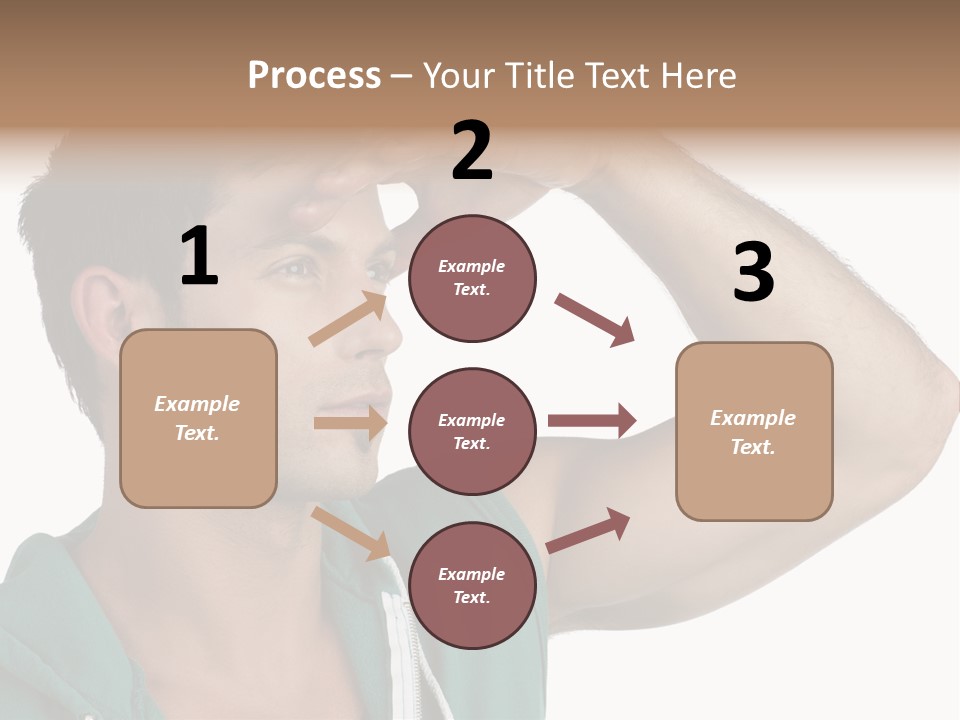 Process – Your Title Text Here

1

Example Text.

2

Example Text.

Example Text.

Example Text.

3

Example Text.